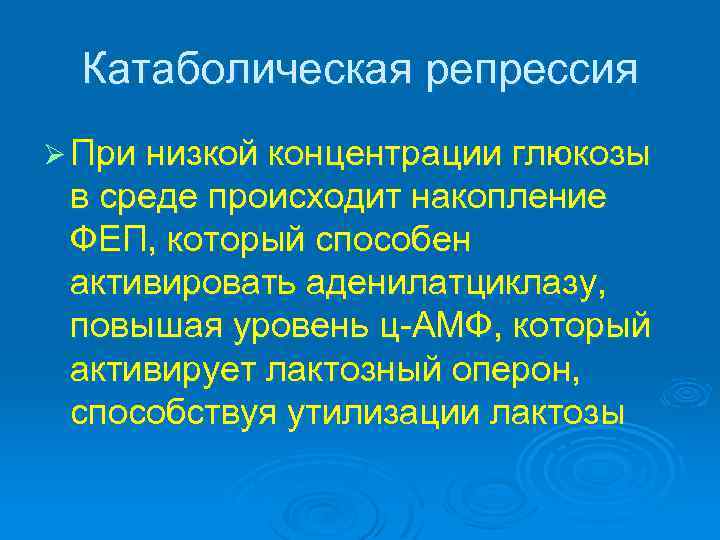 Катаболическая репрессия

➢ При низкой концентрации глюкозы в среде происходит накопление ФЕП, который способен активировать аденилатциклазу, повышая уровень ц-АМФ, который активирует лактозный оперон, способствуя утилизации лактозы